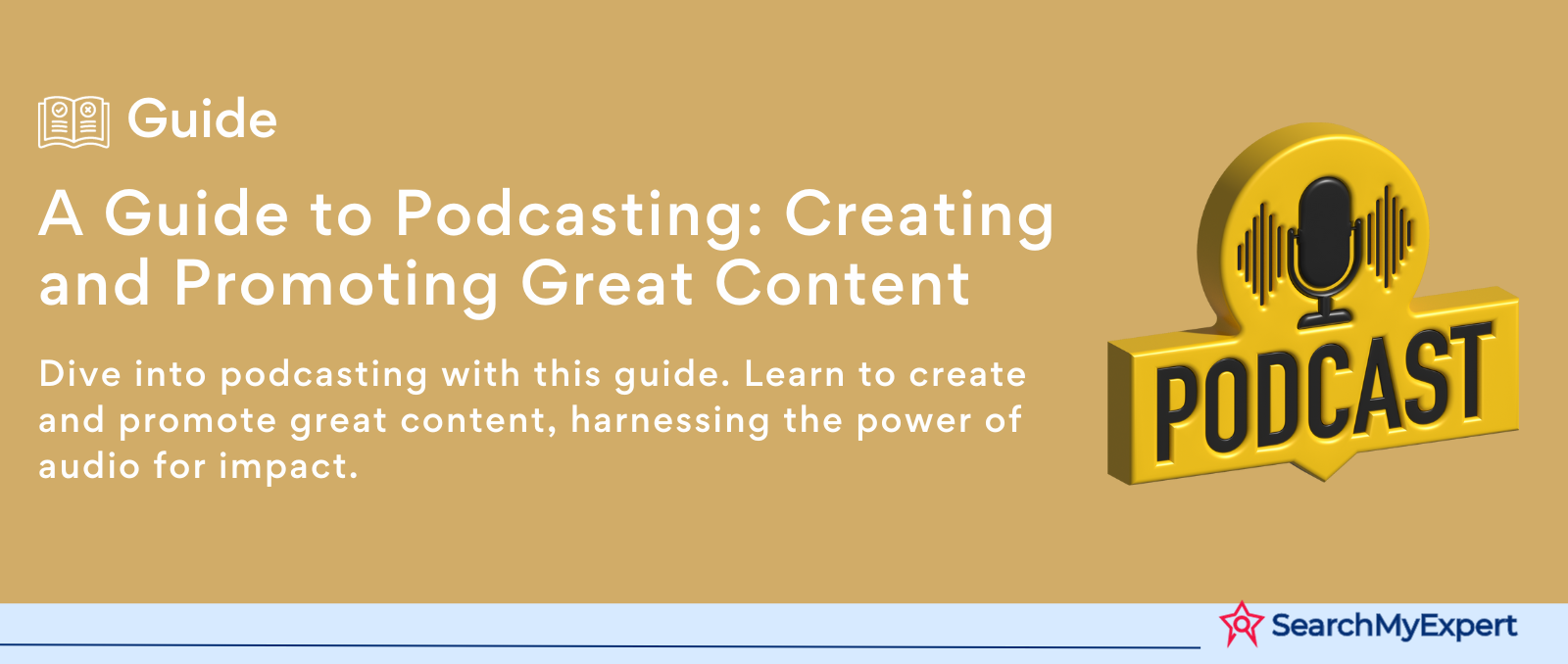 Guide

A Guide to Podcasting: Creating and Promoting Great Content

Dive into podcasting with this guide. Learn to create and promote great content, harnessing the power of audio for impact.

PODCAST

SearchMyExpert